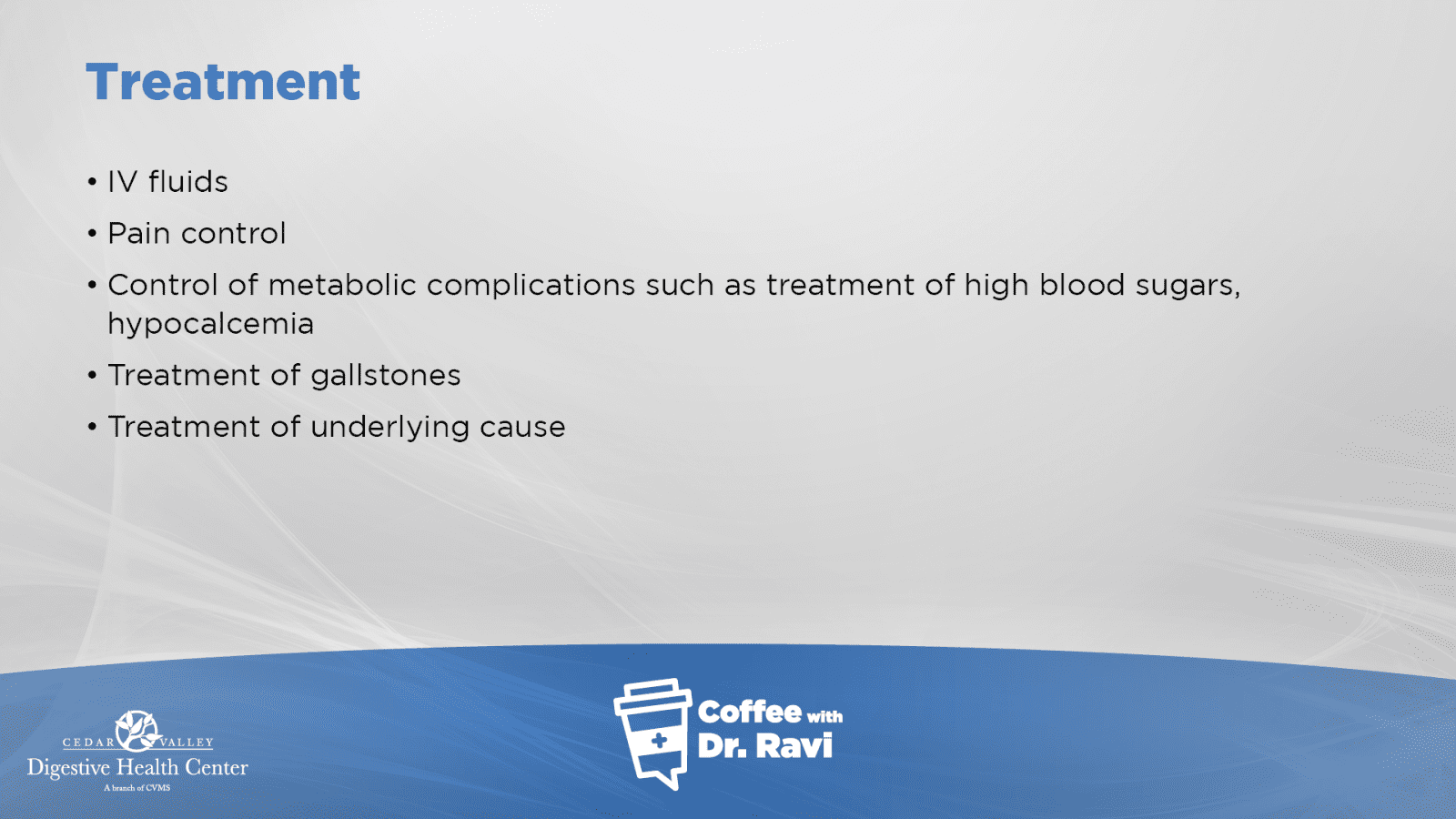 Treatment

• IV fluids
• Pain control
• Control of metabolic complications such as treatment of high blood sugars, hypocalcemia
• Treatment of gallstones
• Treatment of underlying cause

CEDAR VALLEY
Digestive Health Center
A branch of CVMS

Coffee with
Dr. Ravi